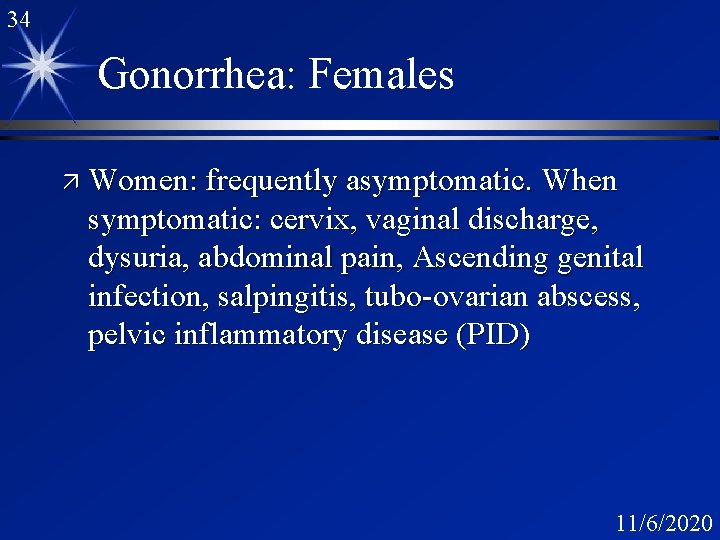 34

Gonorrhea: Females

Women: frequently asymptomatic. When symptomatic: cervix, vaginal discharge, dysuria, abdominal pain, Ascending genital infection, salpingitis, tubo-ovarian abscess, pelvic inflammatory disease (PID)

11/6/2020